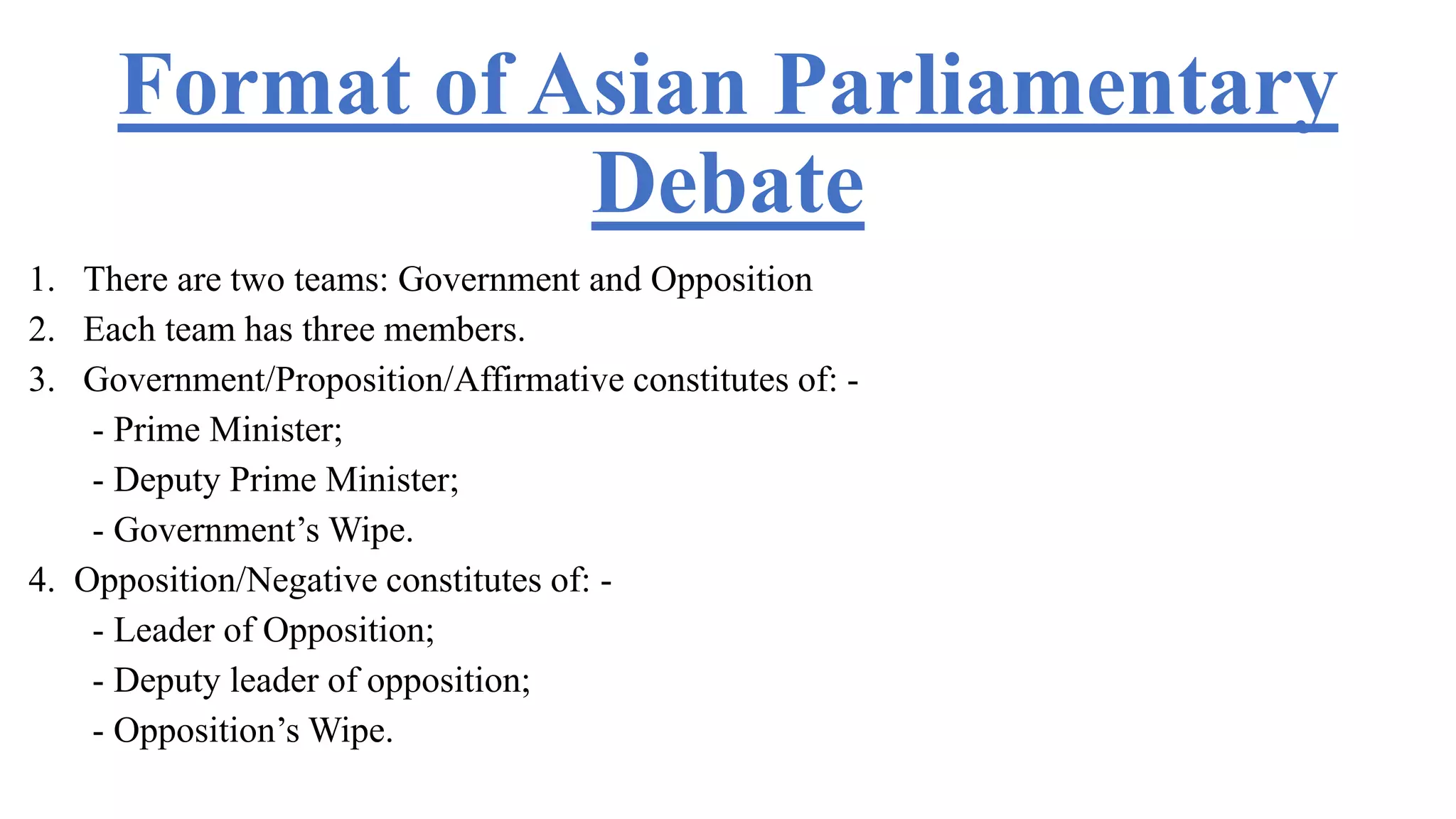 Format of Asian Parliamentary Debate

1. There are two teams: Government and Opposition
2. Each team has three members.
3. Government/Proposition/Affirmative constitutes of: -
- Prime Minister;
- Deputy Prime Minister;
- Government's Wipe.
4. Opposition/Negative constitutes of: -
- Leader of Opposition;
- Deputy leader of opposition;
- Opposition's Wipe.